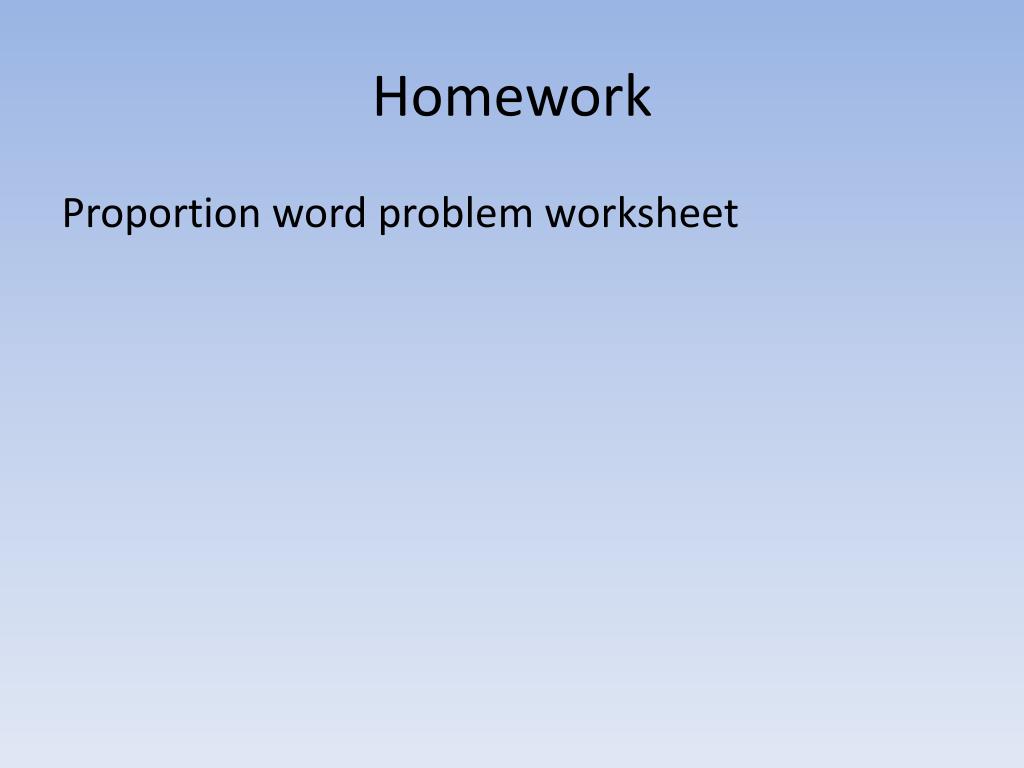 Homework

Proportion word problem worksheet